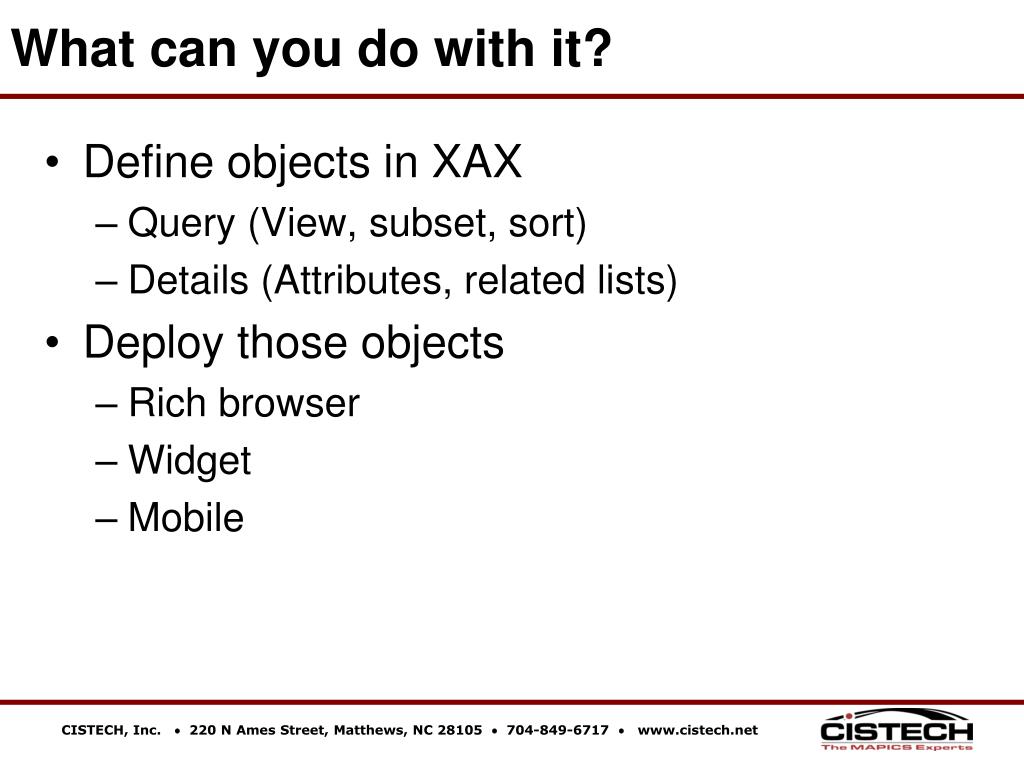 What can you do with it?

• Define objects in XAX
– Query (View, subset, sort)
– Details (Attributes, related lists)
• Deploy those objects
– Rich browser
– Widget
– Mobile

CISTECH, Inc. • 220 N Ames Street, Matthews, NC 28105 • 704-849-6717 • www.cistech.net

CISTECH
The MAPICS Experts